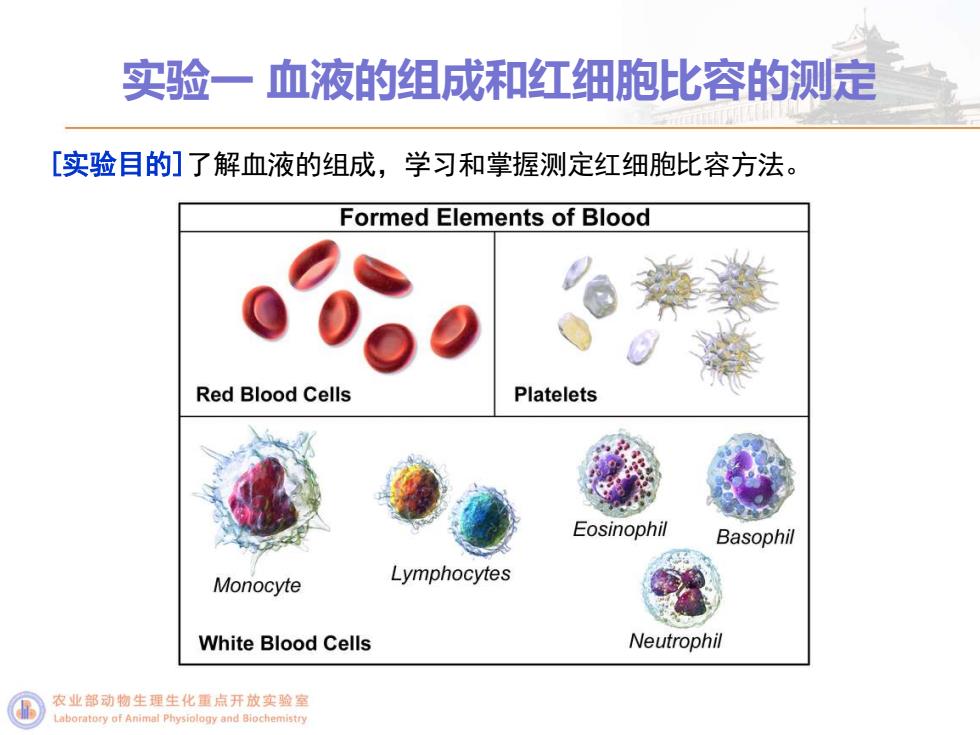 实验一 血液的组成和红细胞比容的测定

[实验目的] 了解血液的组成，学习和掌握测定红细胞比容方法。

Formed Elements of Blood

Red Blood Cells

Platelets

Monocyte

Lymphocytes

Eosinophil

Basophil

Neutrophil

White Blood Cells

农业部动物生理生化重点开放实验室
Laboratory of Animal Physiology and Biochemistry